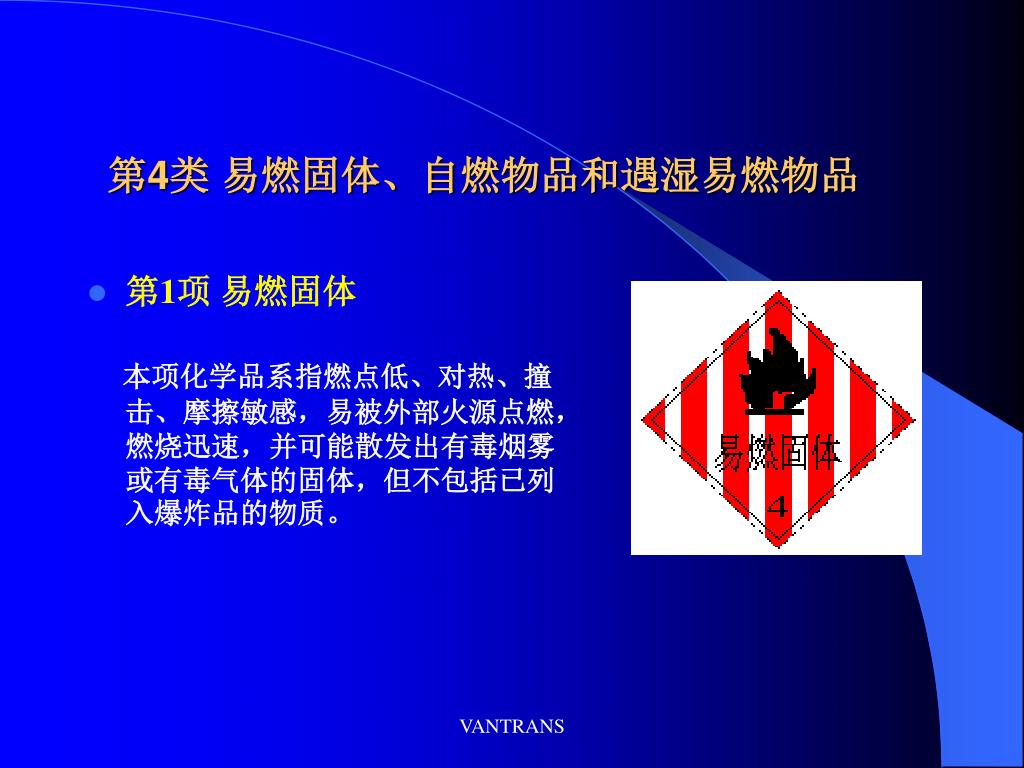 第4类 易燃固体、自燃物品和遇湿易燃物品

第1项 易燃固体

本项化学品系指燃点低、对热、撞击、摩擦敏感，易被外部火源点燃，燃烧迅速，并可能散发出有毒烟雾或有毒气体的固体，但不包括已列入爆炸品的物质。

易燃固体
4

VANTRANS